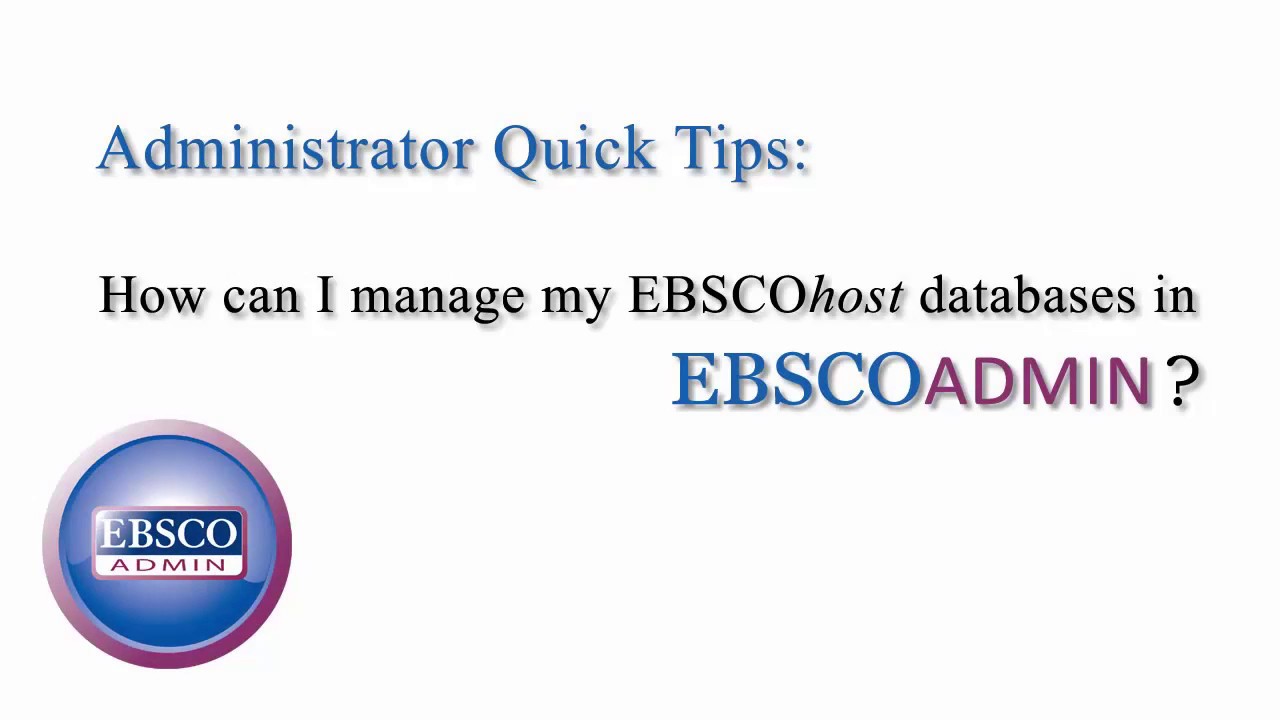 Administrator Quick Tips:

How can I manage my EBSCOhost databases in EBSCOADMIN?

EBSCO
ADMIN